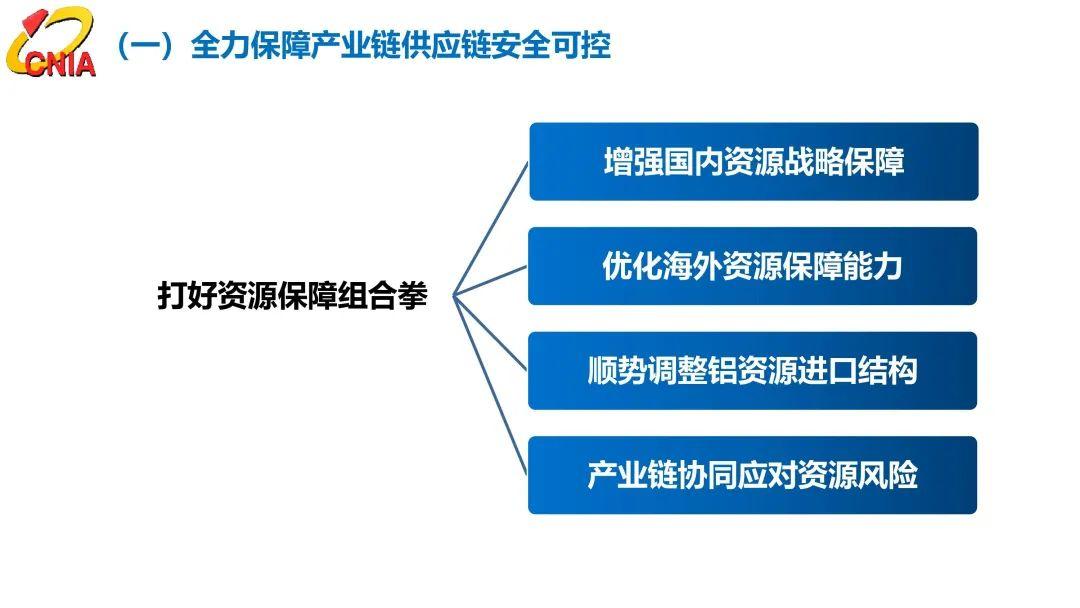 CNIA

（一）全力保障产业链供应链安全可控

打好资源保障组合拳

增强国内资源战略保障

优化海外资源保障能力

顺势调整铝资源进口结构

产业链协同应对资源风险